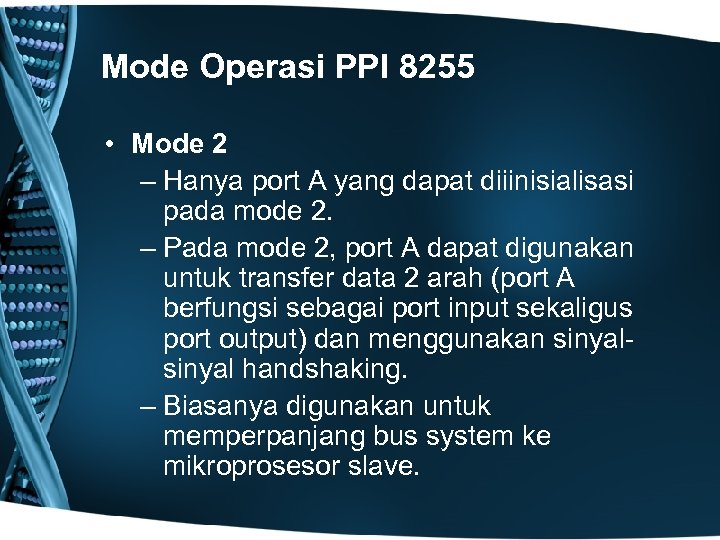 Mode Operasi PPI 8255

• Mode 2
– Hanya port A yang dapat diiinisialisasi pada mode 2.
– Pada mode 2, port A dapat digunakan untuk transfer data 2 arah (port A berfungsi sebagai port input sekaligus port output) dan menggunakan sinyal-sinyal handshaking.
– Biasanya digunakan untuk memperpanjang bus system ke mikroprosesor slave.